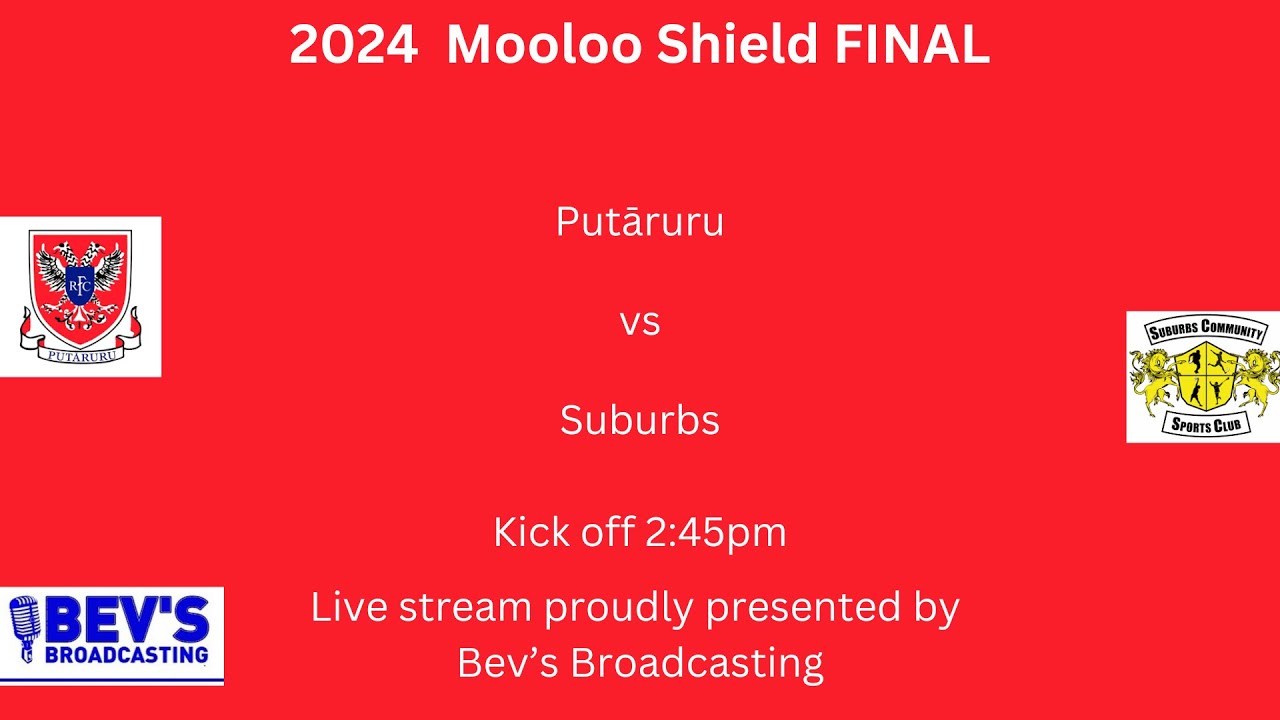 2024 Mooloo Shield FINAL

RFC
PUTARURU

Putāruru

vs

Suburbs

SUBURBS COMMUNITY
SPORTS CLUB

Kick off 2:45pm

BEV'S BROADCASTING

Live stream proudly presented by Bev's Broadcasting